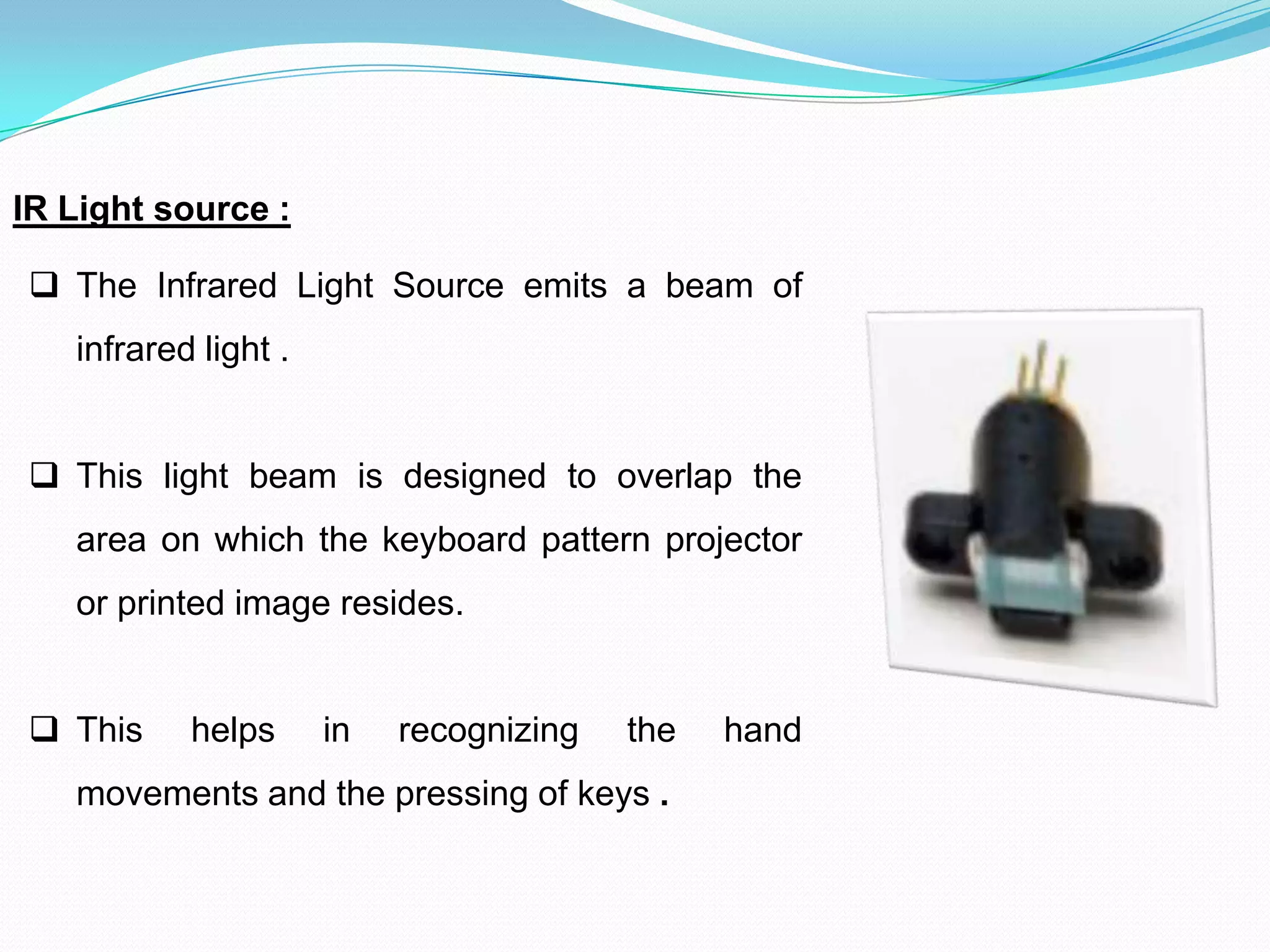 IR Light source :

❑ The Infrared Light Source emits a beam of infrared light .

❑ This light beam is designed to overlap the area on which the keyboard pattern projector or printed image resides.

❑ This helps in recognizing the hand movements and the pressing of keys .